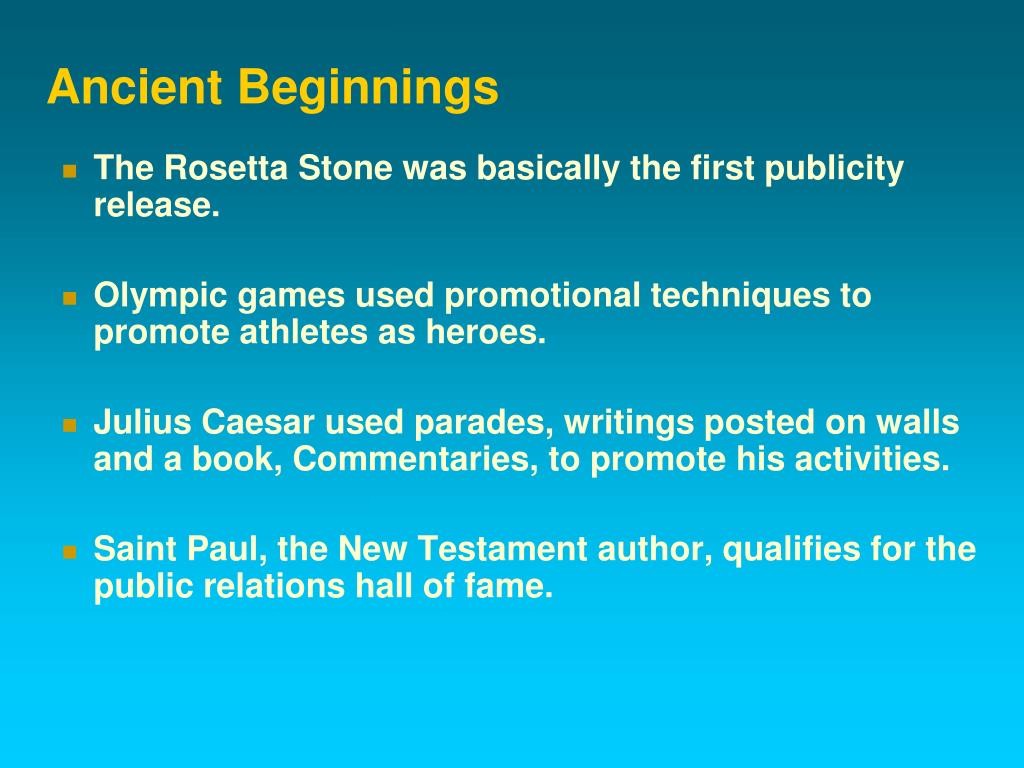 Ancient Beginnings

The Rosetta Stone was basically the first publicity release.

Olympic games used promotional techniques to promote athletes as heroes.

Julius Caesar used parades, writings posted on walls and a book, Commentaries, to promote his activities.

Saint Paul, the New Testament author, qualifies for the public relations hall of fame.